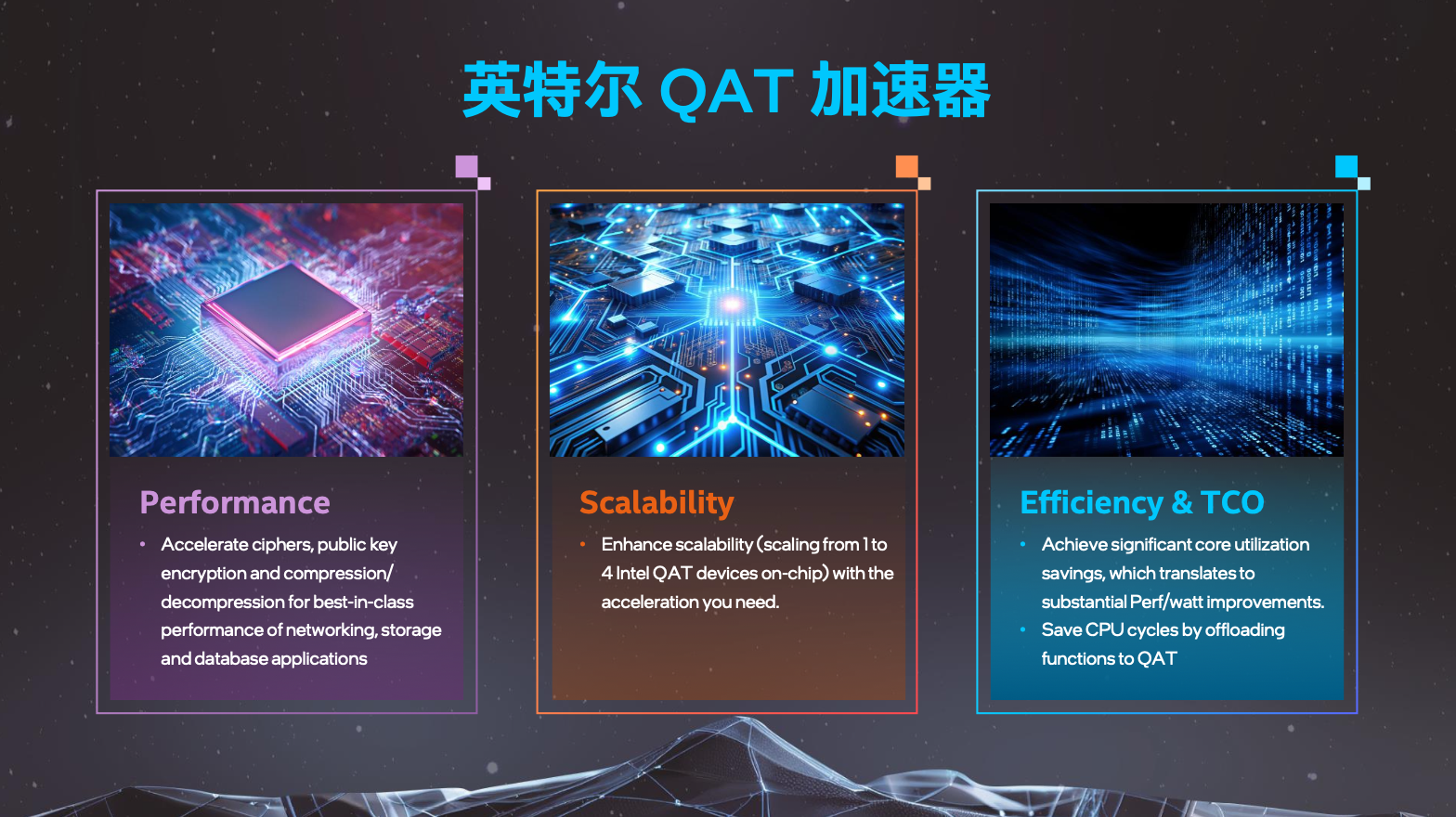 英特尔 QAT 加速器

Performance

• Accelerate ciphers, public key encryption and compression/ decompression for best-in-class performance of networking, storage and database applications

Scalability

• Enhance scalability (scaling from 1 to 4 Intel QAT devices on-chip) with the acceleration you need.

Efficiency & TCO

• Achieve significant core utilization savings, which translates to substantial Perf/watt improvements.
• Save CPU cycles by offloading functions to QAT